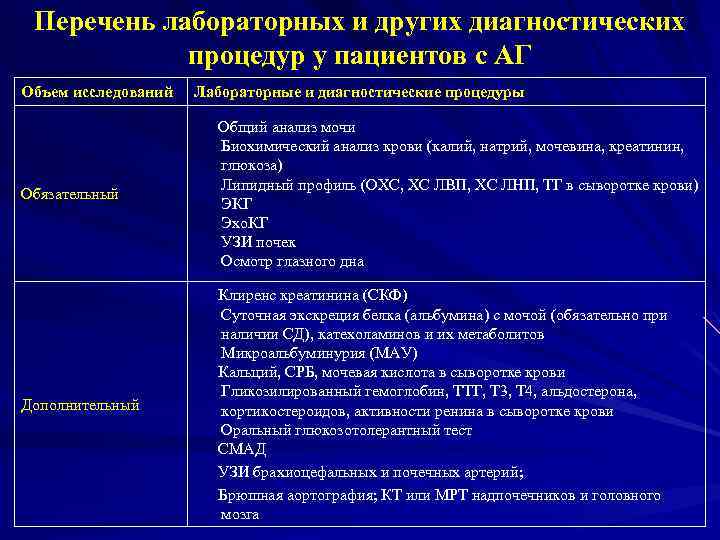 Перечень лабораторных и других диагностических процедур у пациентов с АГ

| Объем исследований | Лабораторные и диагностические процедуры |
|---|---|
| Обязательный | Общий анализ мочи<br>Биохимический анализ крови (калий, натрий, мочевина, креатинин, глюкоза)<br>Липидный профиль (ОХС, ХС ЛВП, ХС ЛНП, ТГ в сыворотке крови)<br>ЭКГ<br>ЭхоКГ<br>УЗИ почек<br>Осмотр глазного дна |
| Дополнительный | Клиренс креатинина (СКФ)<br>Суточная экскреция белка (альбумина) с мочой (обязательно при наличии СД), катехоламинов и их метаболитов<br>Микроальбуминурия (МАУ)<br>Кальций, СРБ, мочевая кислота в сыворотке крови<br>Гликозилированный гемоглобин, ТТГ, Т3, Т4, альдостерона, кортикостероидов, активности ренина в сыворотке крови<br>Оральный глюкозотолерантный тест<br>СМАД<br>УЗИ брахиоцефальных и почечных артерий;<br>Брюшная аортография; КТ или МРТ надпочечников и головного мозга |